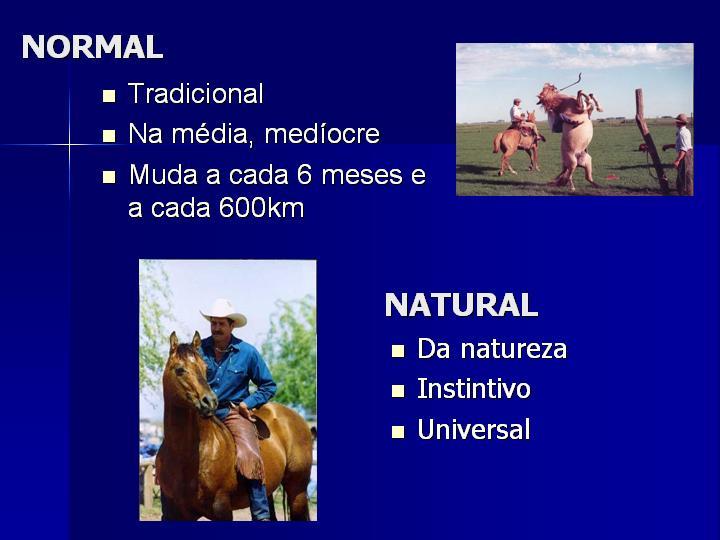 NORMAL

- Tradicional
- Na média, medíocre
- Muda a cada 6 meses e a cada 600km

NATURAL

- Da natureza
- Instintivo
- Universal